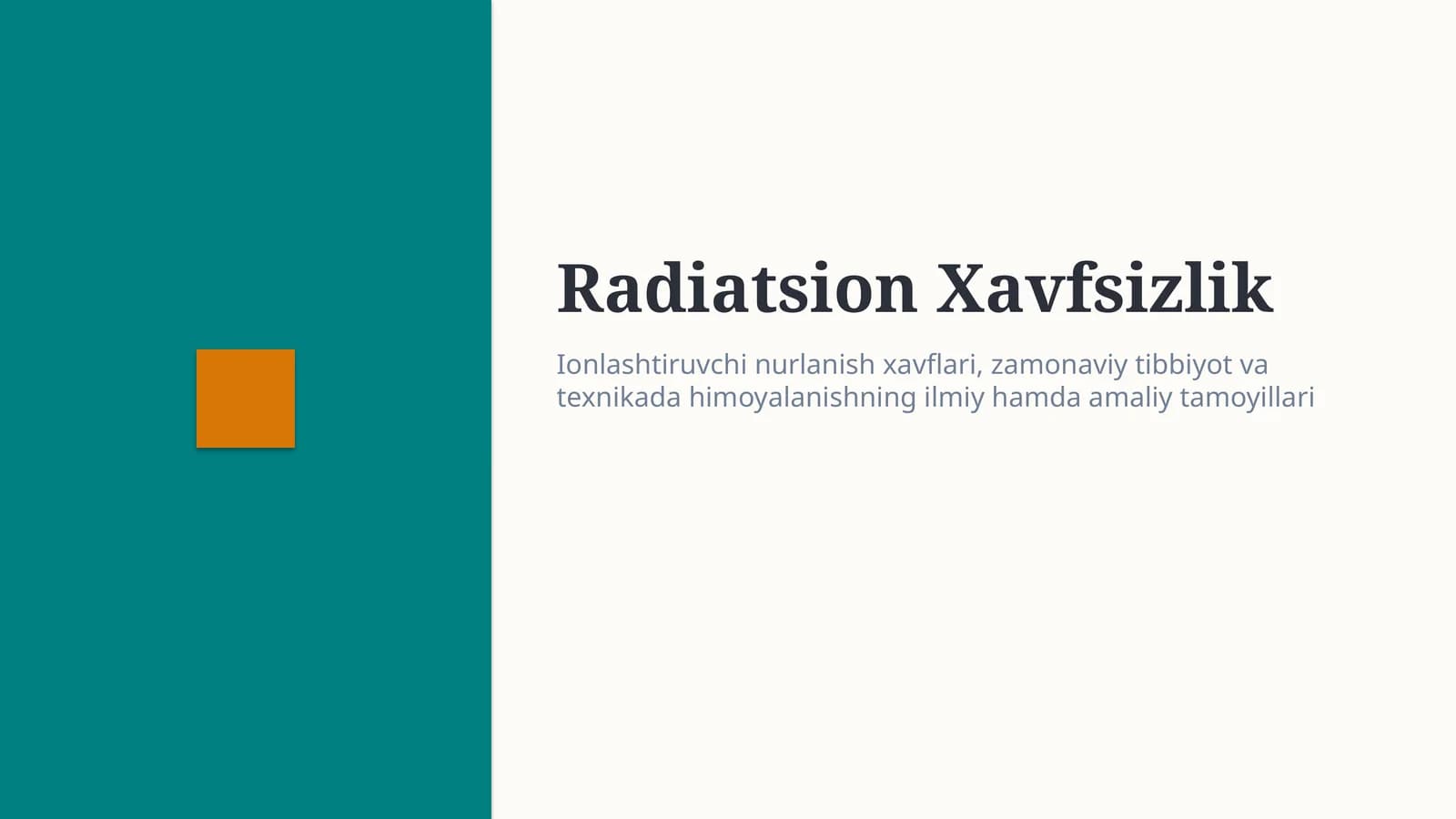 Radiatsion Xavfsizlik

Ionlashtiruvchi nurlanish xavflari, zamonaviy tibbiyot va texnikada himoyalanishning ilmiy hamda amaliy tamoyillari